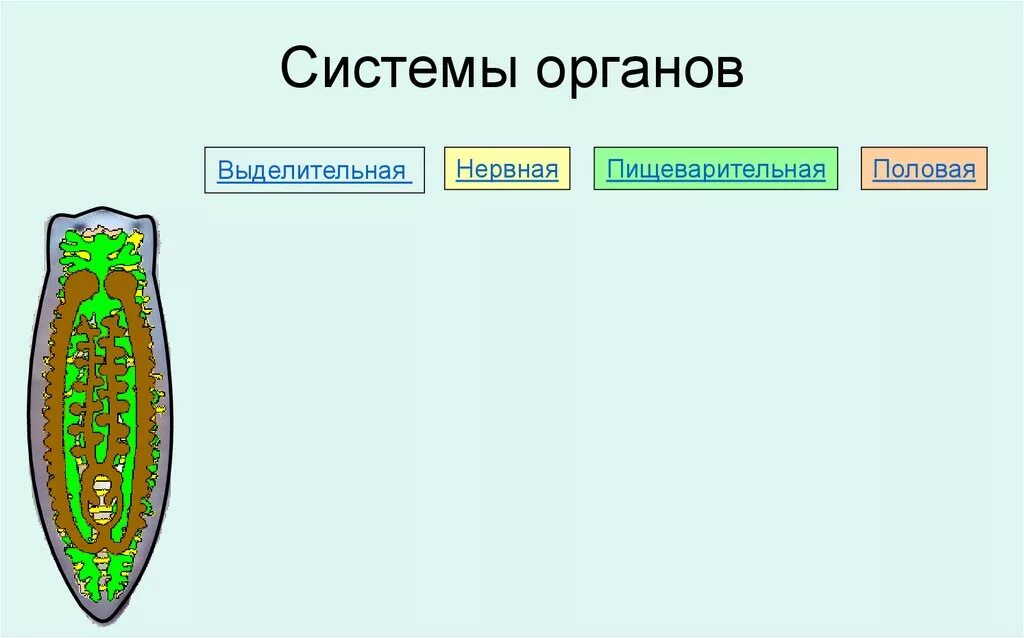 Системы органов

Выделительная

Нервная

Пищеварительная

Половая